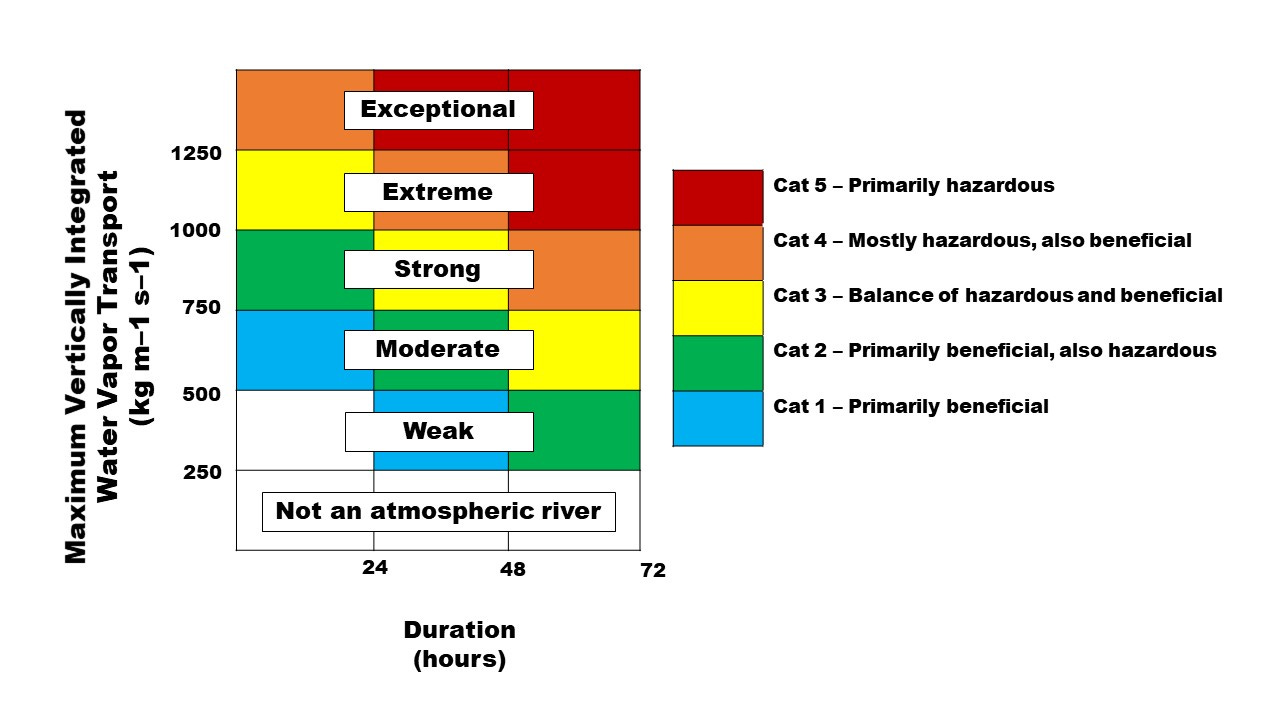 Maximum Vertically Integrated Water Vapor Transport (kg m–1 s–1)

1250
1000
750
500
250

Exceptional
Extreme
Strong
Moderate
Weak
Not an atmospheric river

24
48
72

Duration (hours)

Cat 5 – Primarily hazardous
Cat 4 – Mostly hazardous, also beneficial
Cat 3 – Balance of hazardous and beneficial
Cat 2 – Primarily beneficial, also hazardous
Cat 1 – Primarily beneficial